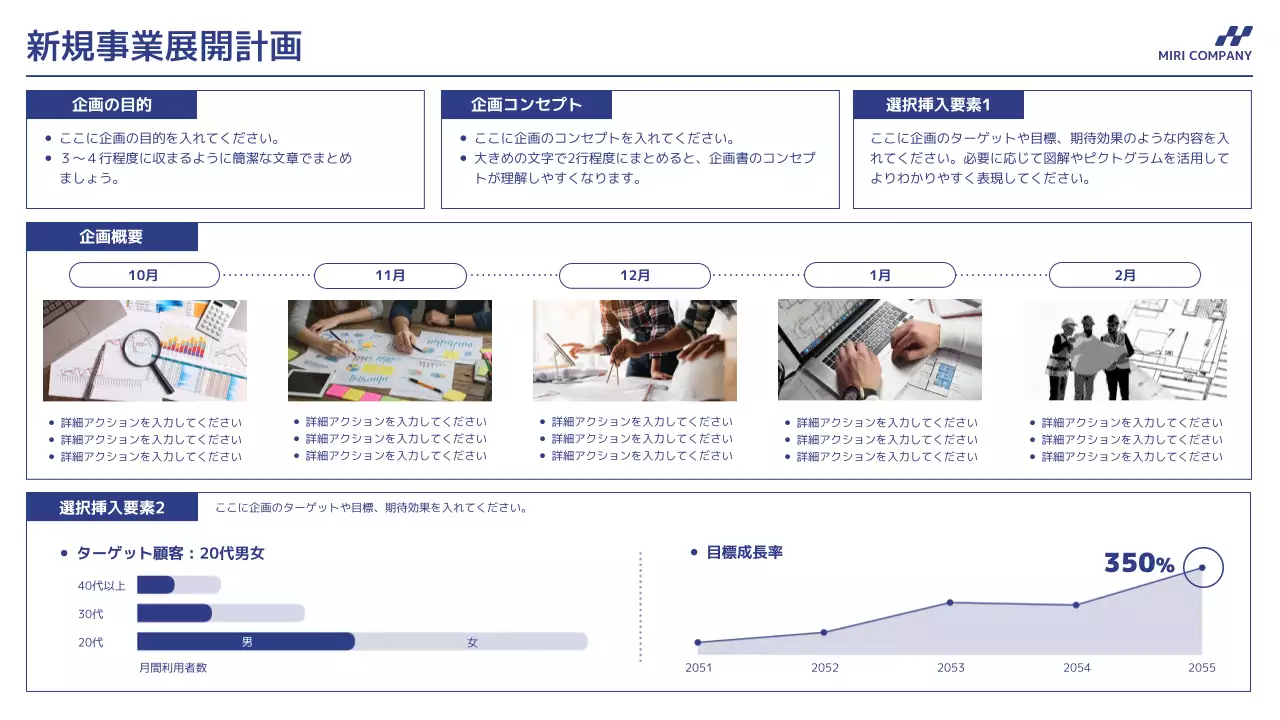 新規事業展開計画

MIRI COMPANY

企画の目的

- ここに企画の目的を入れてください。
- ３～４行程度に収まるように簡潔な文章でまとめましょう。

企画コンセプト

- ここに企画のコンセプトを入れてください。
- 大きめの文字で2行程度にまとめると、企画書のコンセプトが理解しやすくなります。

選択挿入要素1

ここに企画のターゲットや目標、期待効果のような内容を入れてください。必要に応じて図解やピクトグラムを活用してよりわかりやすく表現してください。

企画概要

10月

- 詳細アクションを入力してください
- 詳細アクションを入力してください
- 詳細アクションを入力してください

11月

- 詳細アクションを入力してください
- 詳細アクションを入力してください
- 詳細アクションを入力してください

12月

- 詳細アクションを入力してください
- 詳細アクションを入力してください
- 詳細アクションを入力してください

1月

- 詳細アクションを入力してください
- 詳細アクションを入力してください
- 詳細アクションを入力してください

2月

- 詳細アクションを入力してください
- 詳細アクションを入力してください
- 詳細アクションを入力してください

選択挿入要素2

ここに企画のターゲットや目標、期待効果を入れてください。

- ターゲット顧客：20代男女

40代以上
30代
20代
男
女
月間利用者数

- 目標成長率

350%

2051
2052
2053
2054
2055